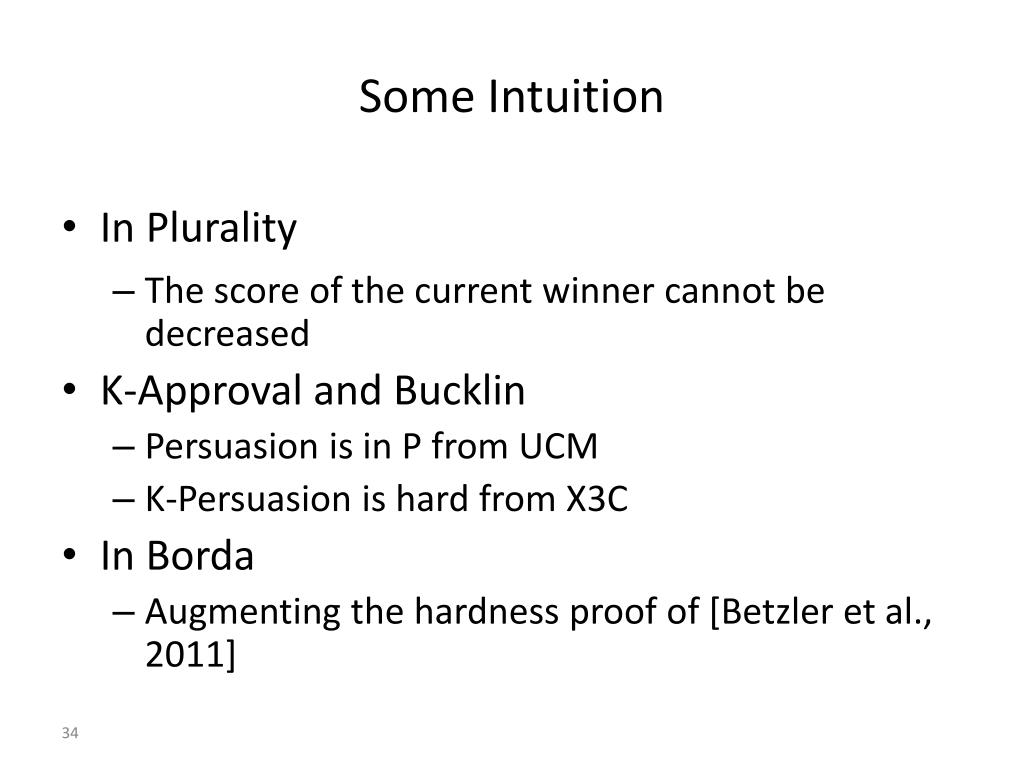 Some Intuition

• In Plurality
– The score of the current winner cannot be decreased
• K-Approval and Bucklin
– Persuasion is in P from UCM
– K-Persuasion is hard from X3C
• In Borda
– Augmenting the hardness proof of [Betzler et al., 2011]

34